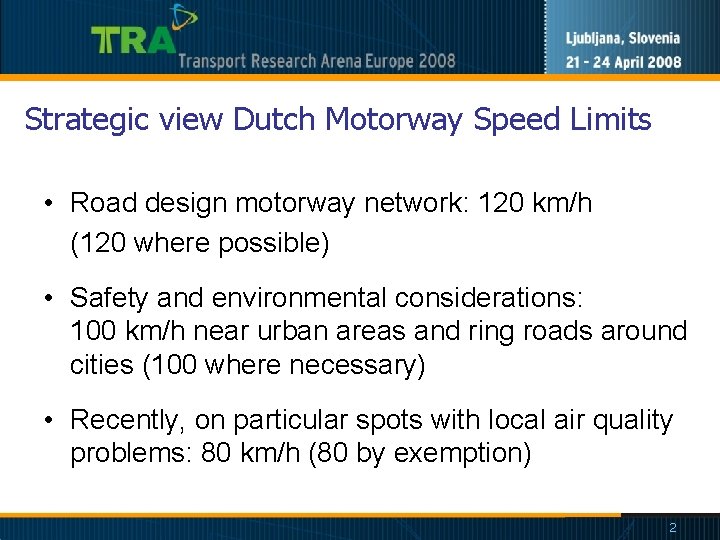 TRA Transport Research Arena Europe 2008

Ljubljana, Slovenia
21 - 24 April 2008

Strategic view Dutch Motorway Speed Limits

• Road design motorway network: 120 km/h (120 where possible)

• Safety and environmental considerations: 100 km/h near urban areas and ring roads around cities (100 where necessary)

• Recently, on particular spots with local air quality problems: 80 km/h (80 by exemption)

2